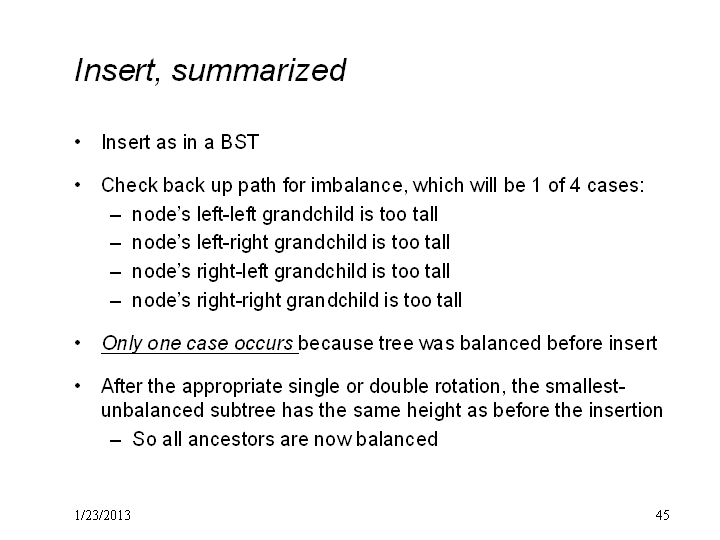 Insert, summarized

• Insert as in a BST

• Check back up path for imbalance, which will be 1 of 4 cases:
  – node's left-left grandchild is too tall
  – node's left-right grandchild is too tall
  – node's right-left grandchild is too tall
  – node's right-right grandchild is too tall

• Only one case occurs because tree was balanced before insert

• After the appropriate single or double rotation, the smallest-unbalanced subtree has the same height as before the insertion
  – So all ancestors are now balanced

1/23/2013

45